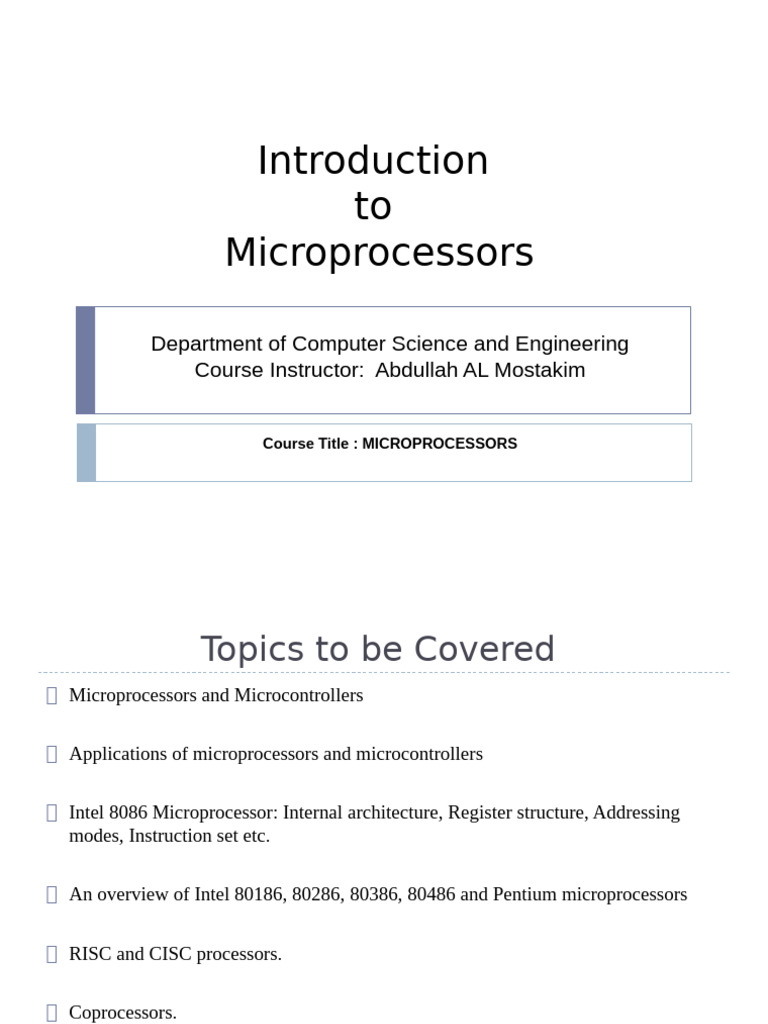 Introduction
to
Microprocessors

Department of Computer Science and Engineering
Course Instructor: Abdullah AL Mostakim

Course Title : MICROPROCESSORS

Topics to be Covered

Microprocessors and Microcontrollers

Applications of microprocessors and microcontrollers

Intel 8086 Microprocessor: Internal architecture, Register structure, Addressing modes, Instruction set etc.

An overview of Intel 80186, 80286, 80386, 80486 and Pentium microprocessors

RISC and CISC processors.

Coprocessors.